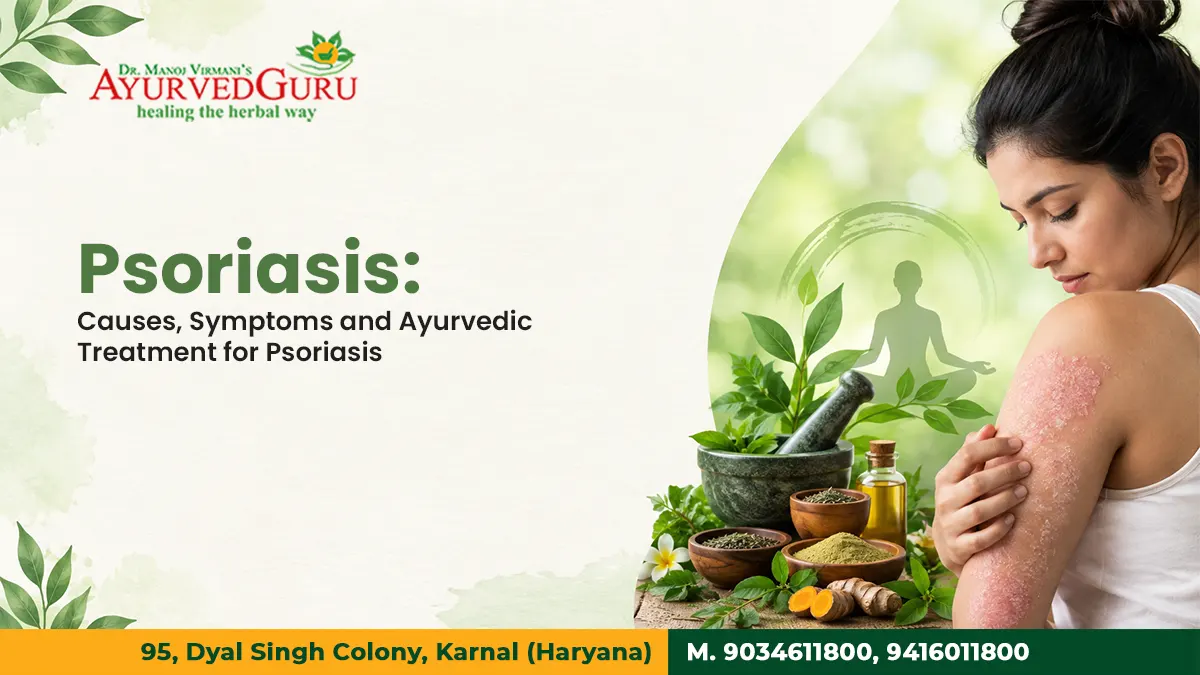 DR. MANOJ VIRMANI'S
AYURVEDGURU
healing the herbal way

Psoriasis:
Causes, Symptoms and Ayurvedic Treatment for Psoriasis

95, Dyal Singh Colony, Karnal (Haryana)

M. 9034611800, 9416011800